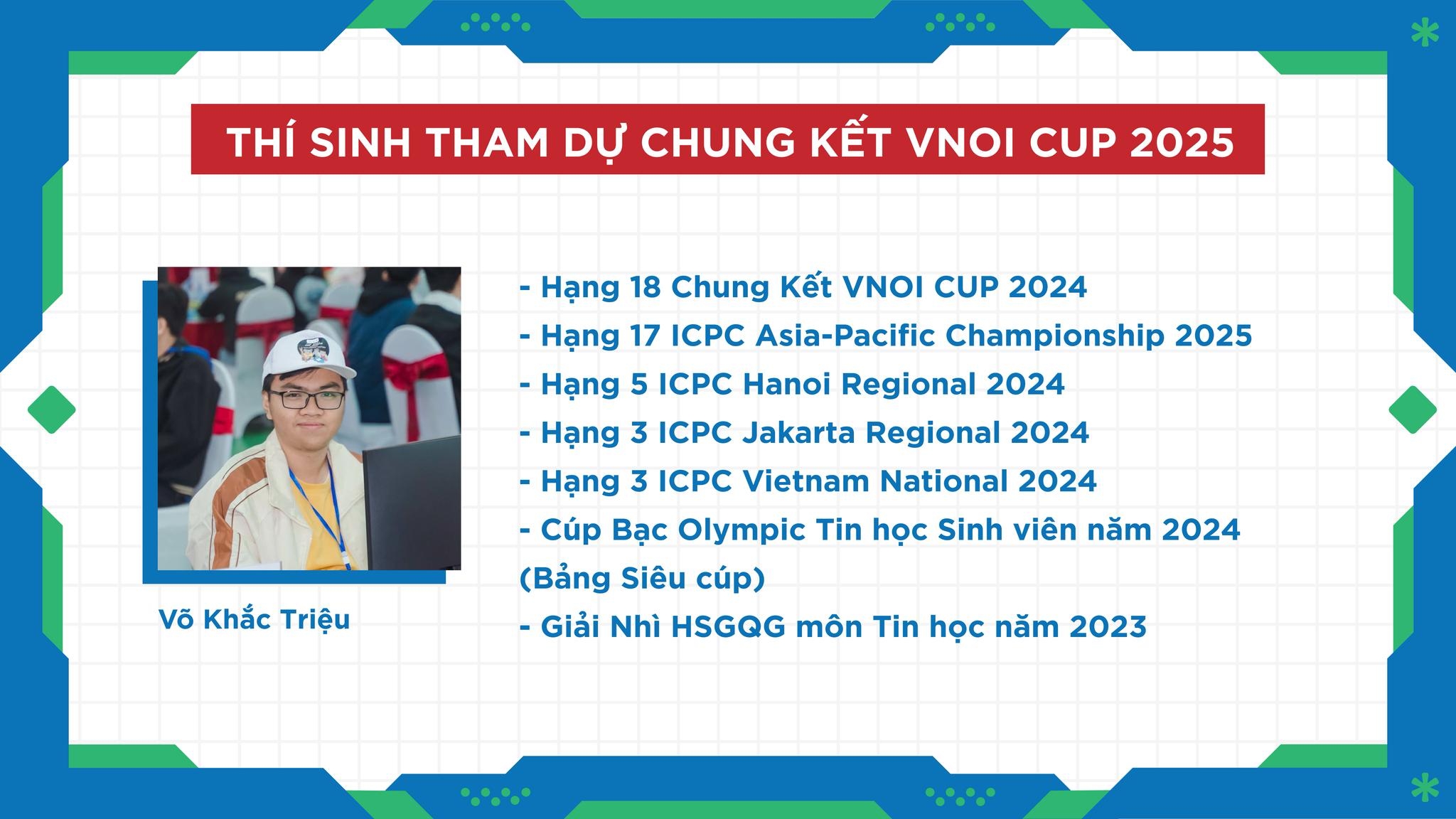 THÍ SINH THAM DỰ CHUNG KẾT VNOI CUP 2025

Võ Khắc Triệu

- Hạng 18 Chung Kết VNOI CUP 2024
- Hạng 17 ICPC Asia-Pacific Championship 2025
- Hạng 5 ICPC Hanoi Regional 2024
- Hạng 3 ICPC Jakarta Regional 2024
- Hạng 3 ICPC Vietnam National 2024
- Cúp Bạc Olympic Tin học Sinh viên năm 2024 (Bảng Siêu cúp)
- Giải Nhì HSGQG môn Tin học năm 2023